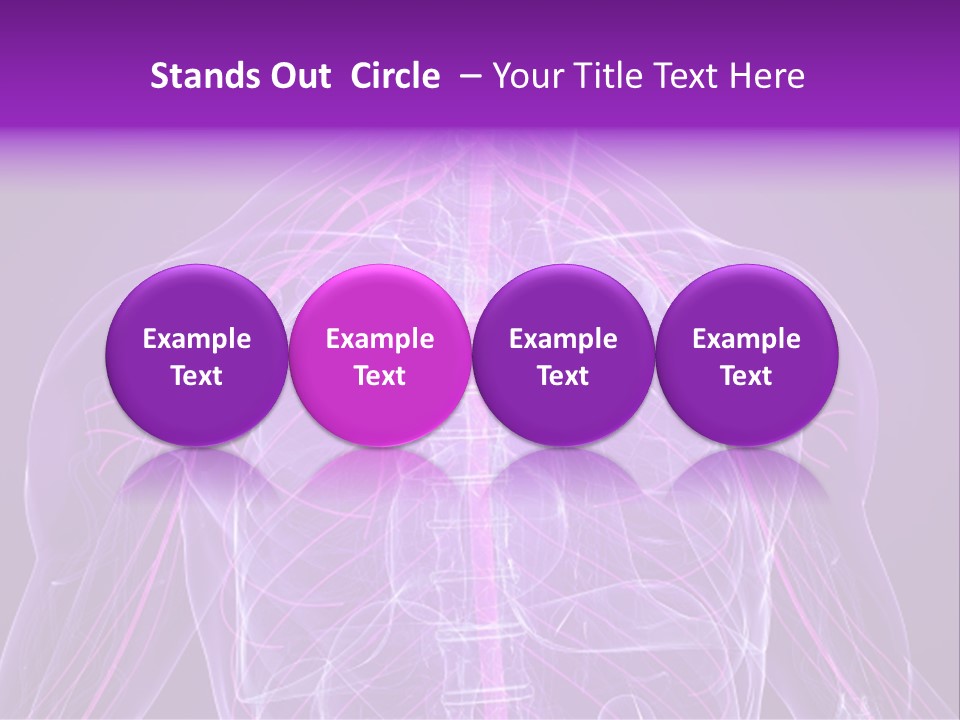 Stands Out Circle – Your Title Text Here

Example Text

Example Text

Example Text

Example Text